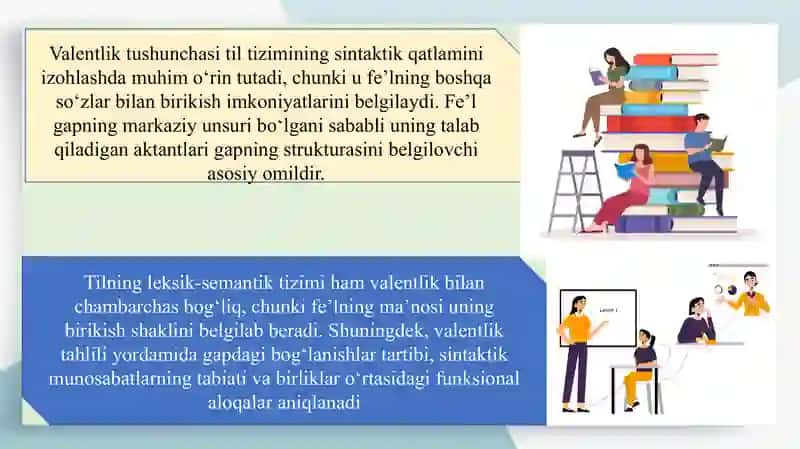 Valentlik tushunchasi til tizimining sintaktik qatlamini izohlashda muhim o‘rin tutadi, chunki u fe’lning boshqa so‘zlar bilan birikish imkoniyatlarini belgilaydi. Fe’l gapning markaziy unsuri bo‘lgani sababli uning talab qiladigan aktantlari gapning strukturasini belgilovchi asosiy omildir.

Tilning leksik-semantik tizimi ham valentlik bilan chambarchas bog‘liq, chunki fe’lning ma’nosi uning birikish shaklini belgilab beradi. Shuningdek, valentlik tahlili yordamida gapdagi bog‘lanishlar tartibi, sintaktik munosabatlarning tabiati va birliklar o‘rtasidagi funksional aloqalar aniqlanadi

Lesson 1